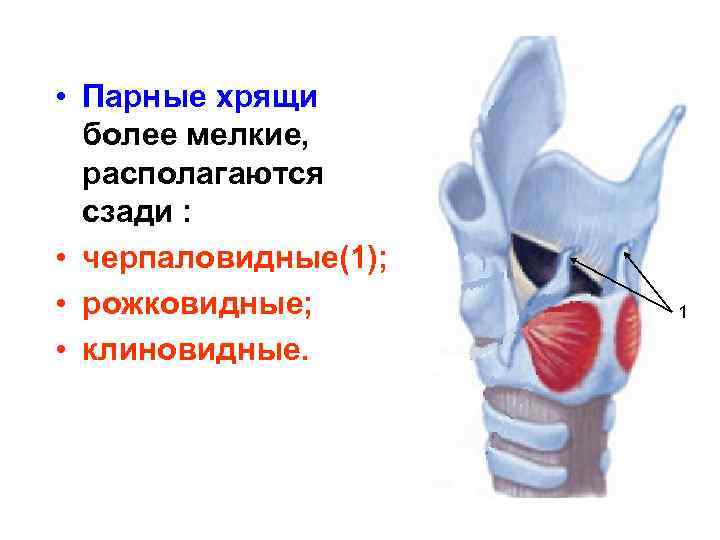 • Парные хрящи более мелкие, располагаются сзади :
• черпаловидные(1);
• рожковидные;
• клиновидные.

1